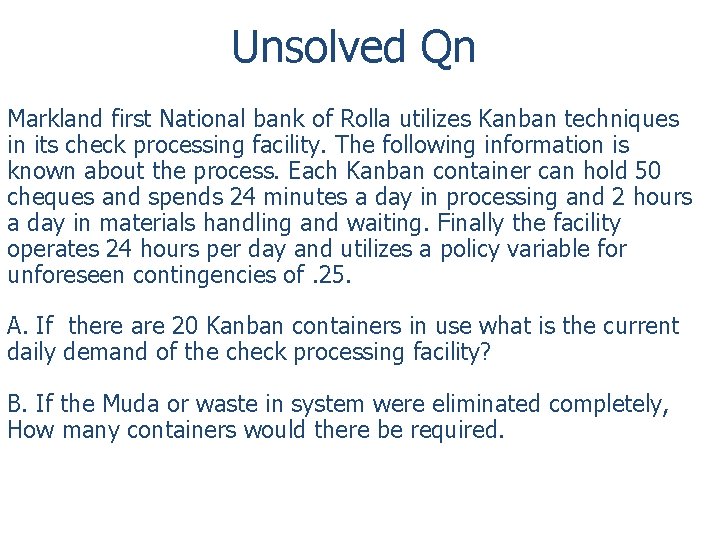 Unsolved Qn

Markland first National bank of Rolla utilizes Kanban techniques in its check processing facility. The following information is known about the process. Each Kanban container can hold 50 cheques and spends 24 minutes a day in processing and 2 hours a day in materials handling and waiting. Finally the facility operates 24 hours per day and utilizes a policy variable for unforeseen contingencies of .25.

A. If there are 20 Kanban containers in use what is the current daily demand of the check processing facility?

B. If the Muda or waste in system were eliminated completely, How many containers would there be required.